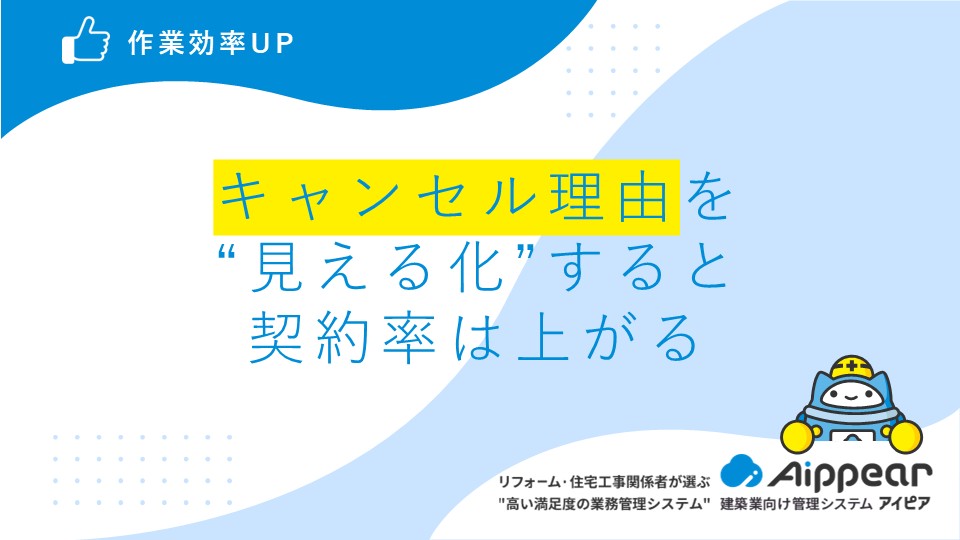 作業効率UP

キャンセル理由を
“見える化”すると
契約率は上がる

リフォーム・住宅工事関係者が選ぶ
"高い満足度の業務管理システム"

Aippear
建築業向け管理システム アイピア